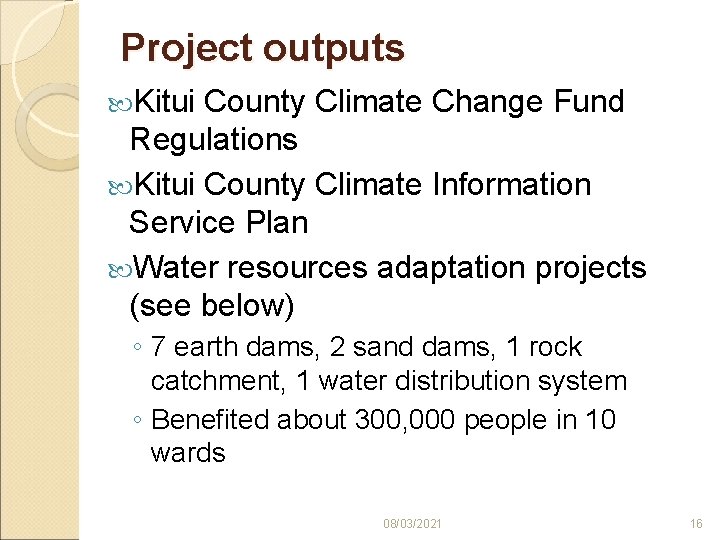 Project outputs

Kitui County Climate Change Fund Regulations

Kitui County Climate Information Service Plan

Water resources adaptation projects (see below)

◦ 7 earth dams, 2 sand dams, 1 rock catchment, 1 water distribution system

◦ Benefited about 300,000 people in 10 wards

08/03/2021

16